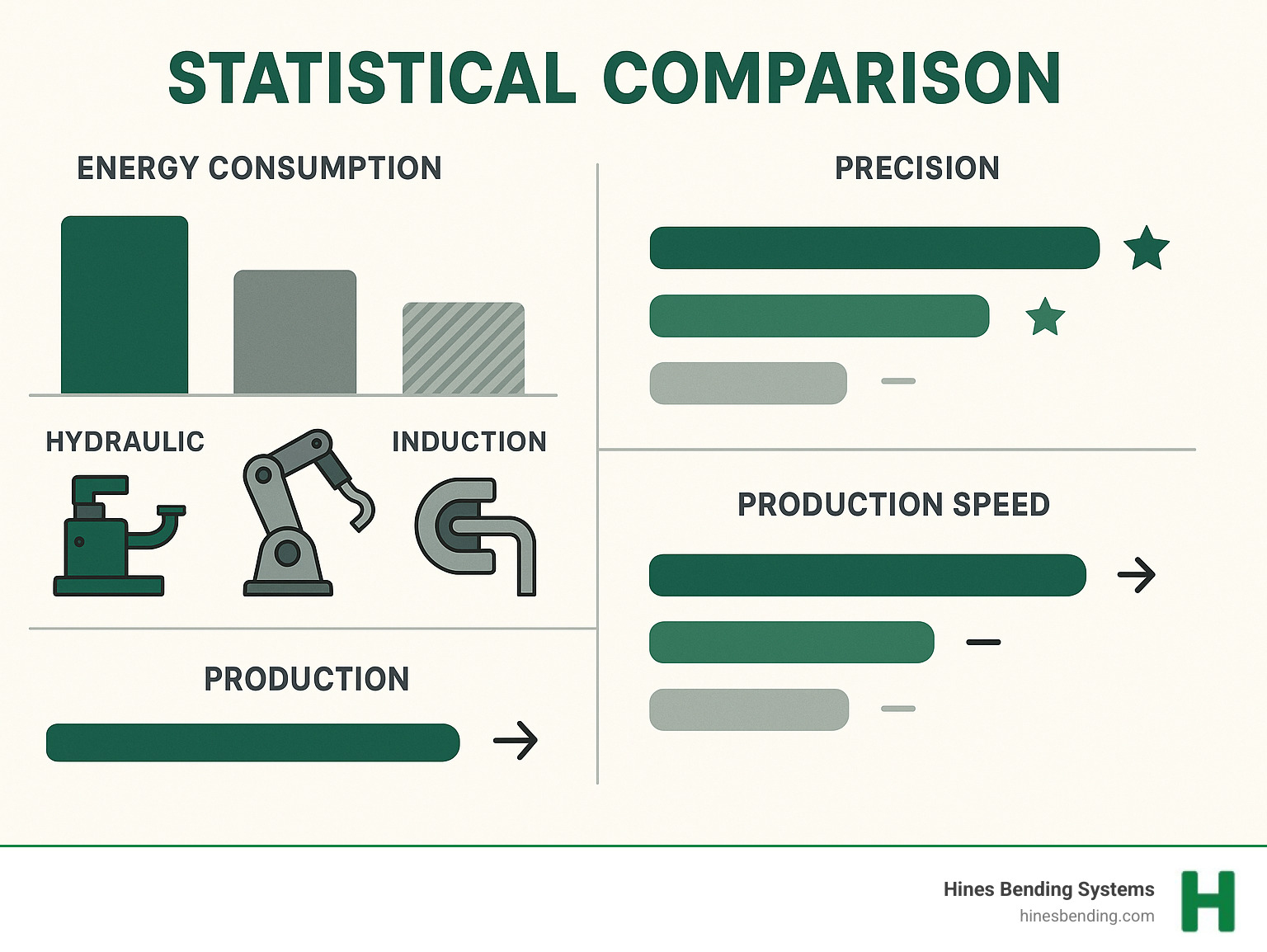 STATISTICAL COMPARISON

ENERGY CONSUMPTION

HYDRAULIC

INDUCTION

PRODUCTION

PRECISION

PRODUCTION SPEED

Hines Bending Systems
hinesbending.com

H